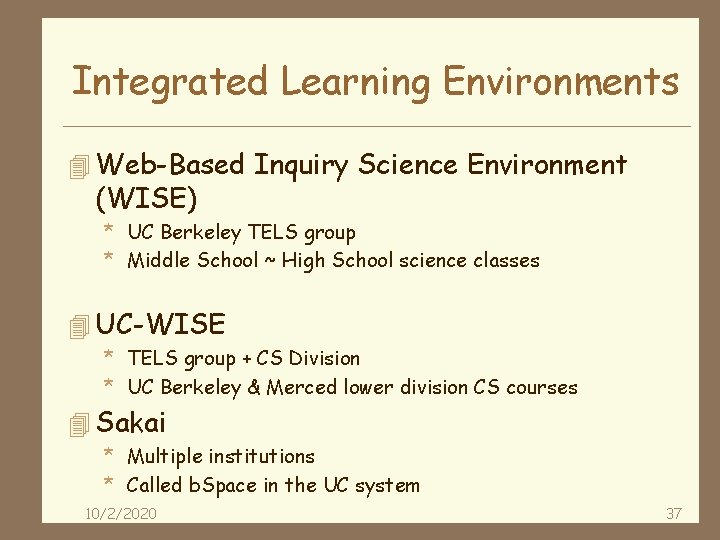 Integrated Learning Environments

Web-Based Inquiry Science Environment (WISE)

* UC Berkeley TELS group
* Middle School ~ High School science classes

UC-WISE

* TELS group + CS Division
* UC Berkeley & Merced lower division CS courses

Sakai

* Multiple institutions
* Called bSpace in the UC system

10/2/2020

37